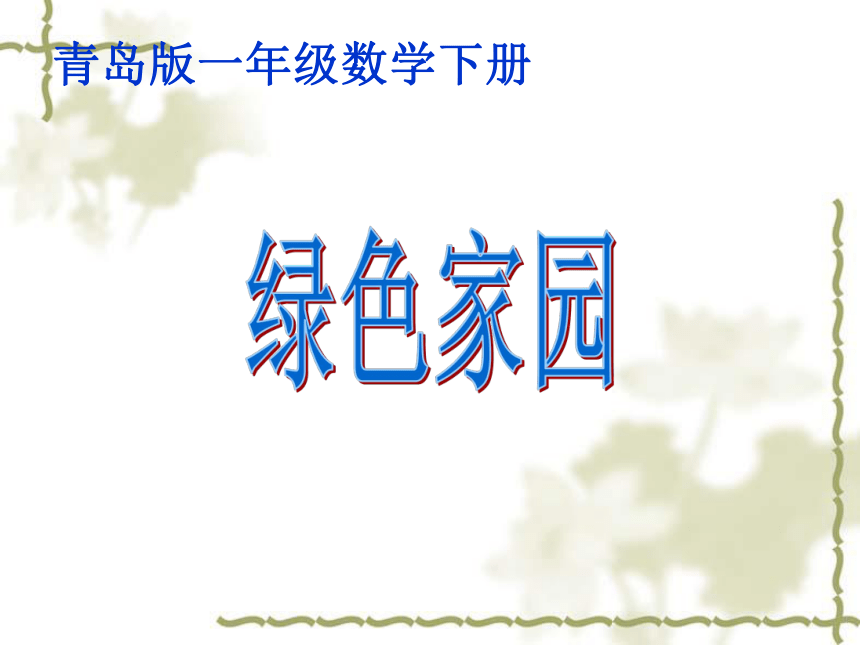 青岛版一年级数学下册

绿色家园